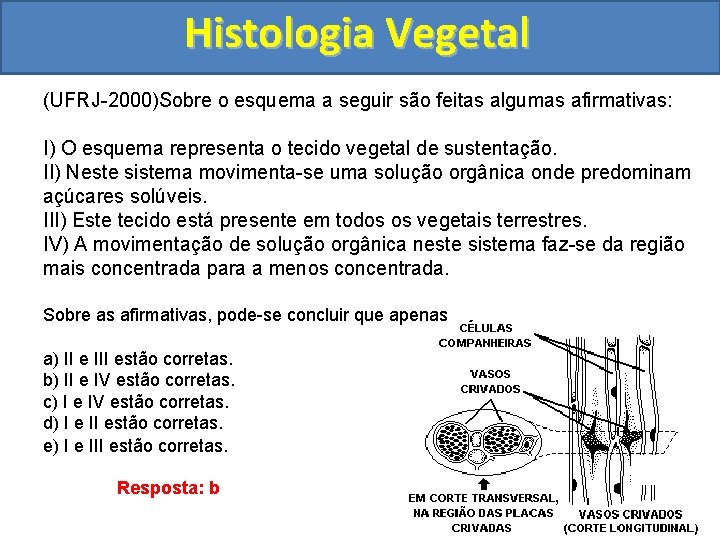 Histologia Vegetal

(UFRJ-2000)Sobre o esquema a seguir são feitas algumas afirmativas:

I) O esquema representa o tecido vegetal de sustentação.
II) Neste sistema movimenta-se uma solução orgânica onde predominam açúcares solúveis.
III) Este tecido está presente em todos os vegetais terrestres.
IV) A movimentação de solução orgânica neste sistema faz-se da região mais concentrada para a menos concentrada.

Sobre as afirmativas, pode-se concluir que apenas

a) II e III estão corretas.
b) II e IV estão corretas.
c) I e IV estão corretas.
d) I e II estão corretas.
e) I e III estão corretas.

Resposta: b

CÉLULAS COMPANHEIRAS

VASOS CRIVADOS

EM CORTE TRANSVERSAL, NA REGIÃO DAS PLACAS CRIVADAS

VASOS CRIVADOS (CORTE LONGITUDINAL)